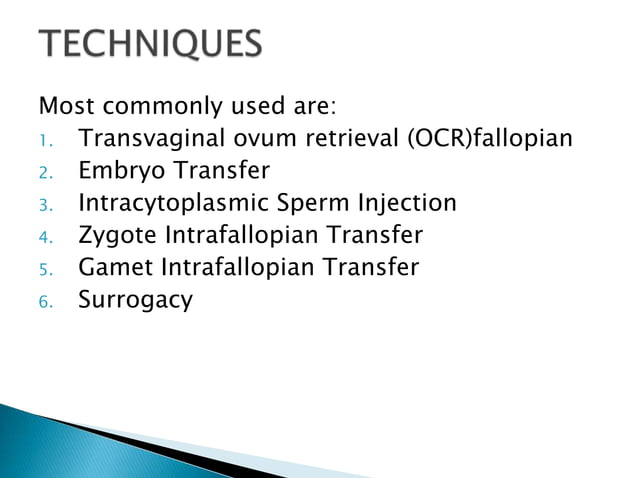 TECHNIQUES

Most commonly used are:

1. Transvaginal ovum retrieval (OCR)fallopian
2. Embryo Transfer
3. Intracytoplasmic Sperm Injection
4. Zygote Intrafallopian Transfer
5. Gamet Intrafallopian Transfer
6. Surrogacy